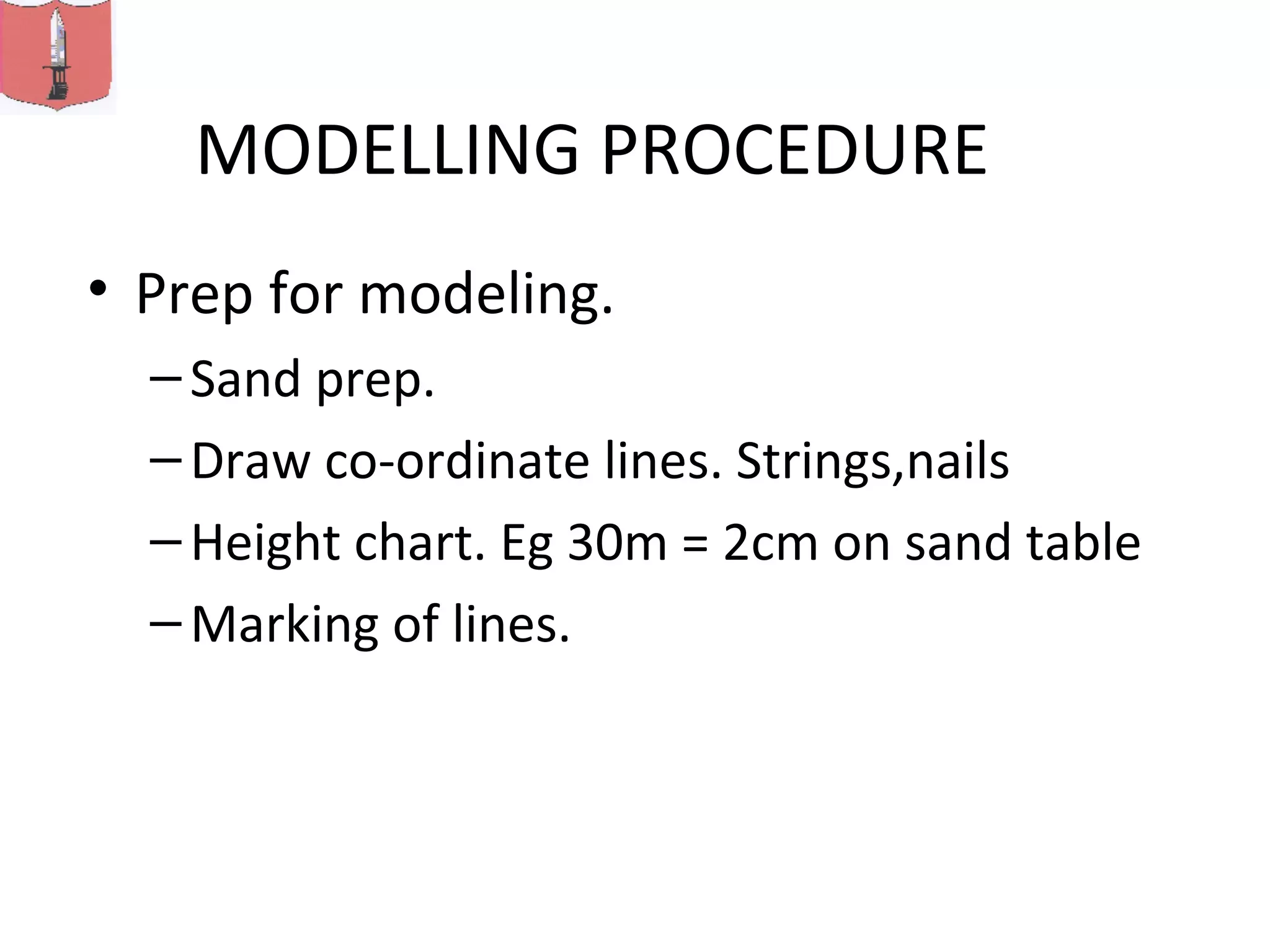 MODELLING PROCEDURE

• Prep for modeling.
– Sand prep.
– Draw co-ordinate lines. Strings,nails
– Height chart. Eg 30m = 2cm on sand table
– Marking of lines.